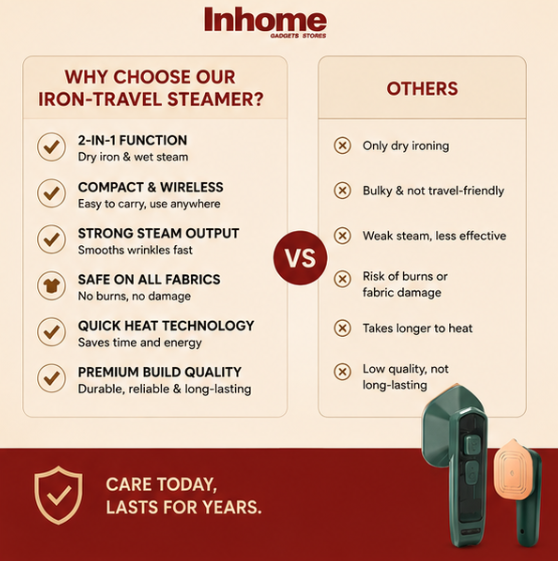 Inhome
GADGETS STORES

WHY CHOOSE OUR IRON-TRAVEL STEAMER?

2-IN-1 FUNCTION
Dry iron & wet steam

COMPACT & WIRELESS
Easy to carry, use anywhere

STRONG STEAM OUTPUT
Smooths wrinkles fast

SAFE ON ALL FABRICS
No burns, no damage

QUICK HEAT TECHNOLOGY
Saves time and energy

PREMIUM BUILD QUALITY
Durable, reliable & long-lasting

VS

OTHERS

Only dry ironing

Bulky & not travel-friendly

Weak steam, less effective

Risk of burns or fabric damage

Takes longer to heat

Low quality, not long-lasting

CARE TODAY, LASTS FOR YEARS.